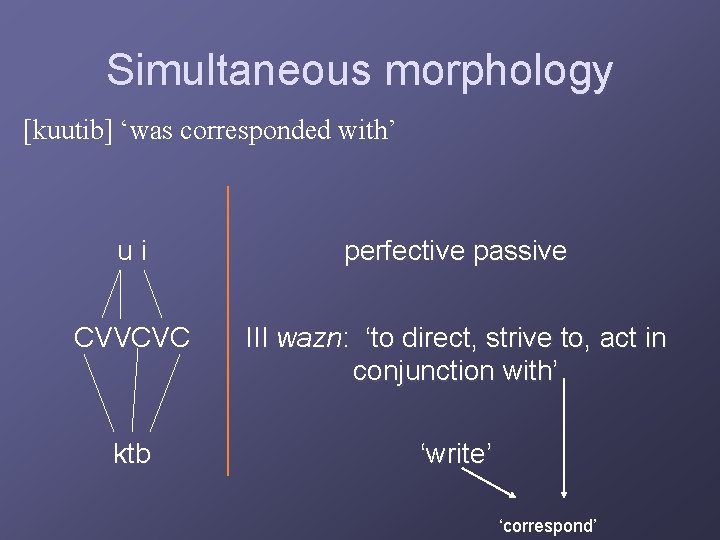 Simultaneous morphology

[kuutib] ‘was corresponded with’

u i

CVVCVC

ktb

perfective passive

III wazn: ‘to direct, strive to, act in conjunction with’

‘write’

‘correspond’